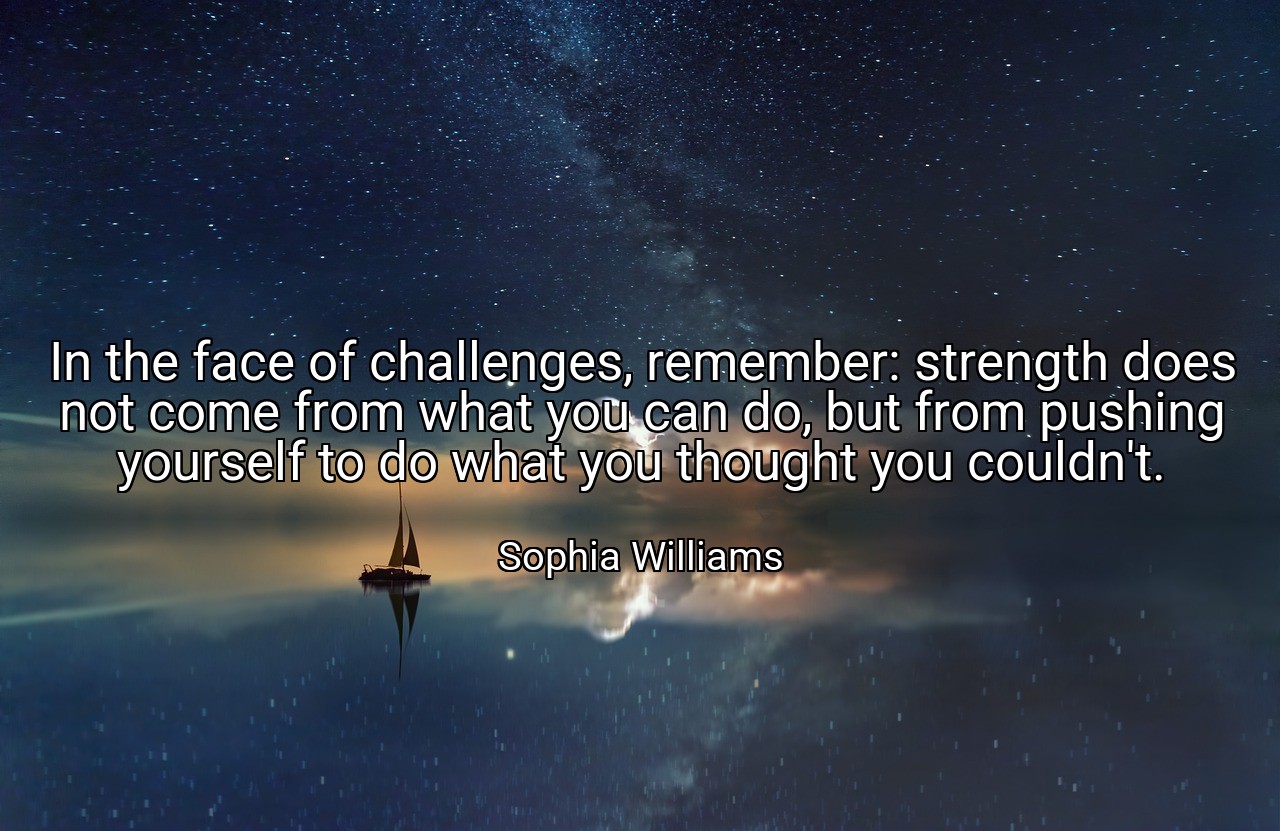 In the face of challenges, remember: strength does not come from what you can do, but from pushing yourself to do what you thought you couldn't.

Sophia Williams